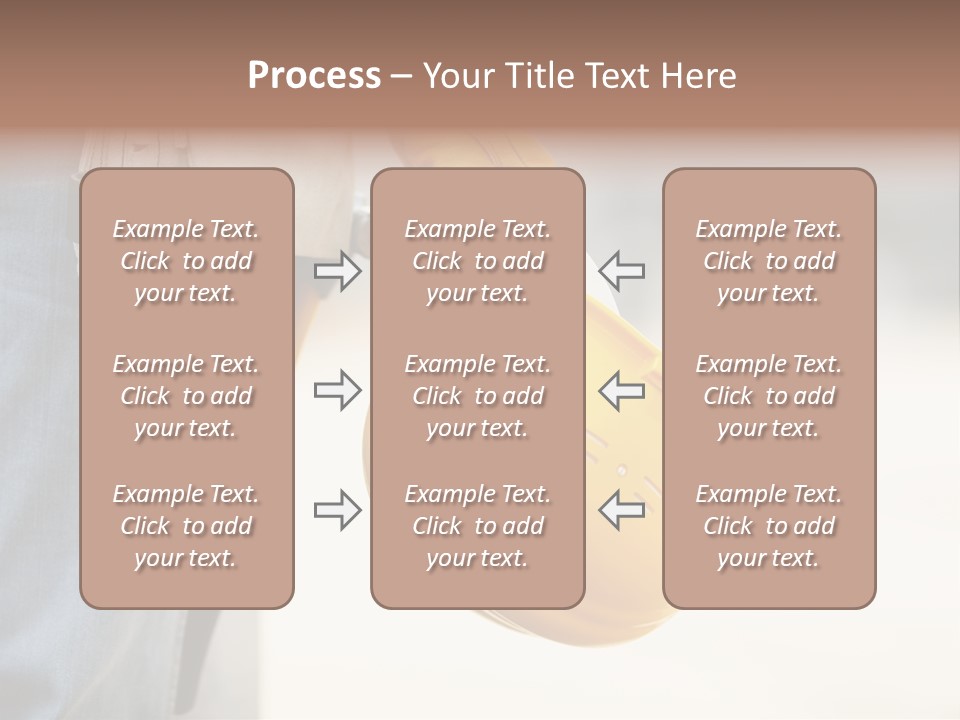 Process – Your Title Text Here

Example Text. Click to add your text.

Example Text. Click to add your text.

Example Text. Click to add your text.

Example Text. Click to add your text.

Example Text. Click to add your text.

Example Text. Click to add your text.

Example Text. Click to add your text.

Example Text. Click to add your text.

Example Text. Click to add your text.